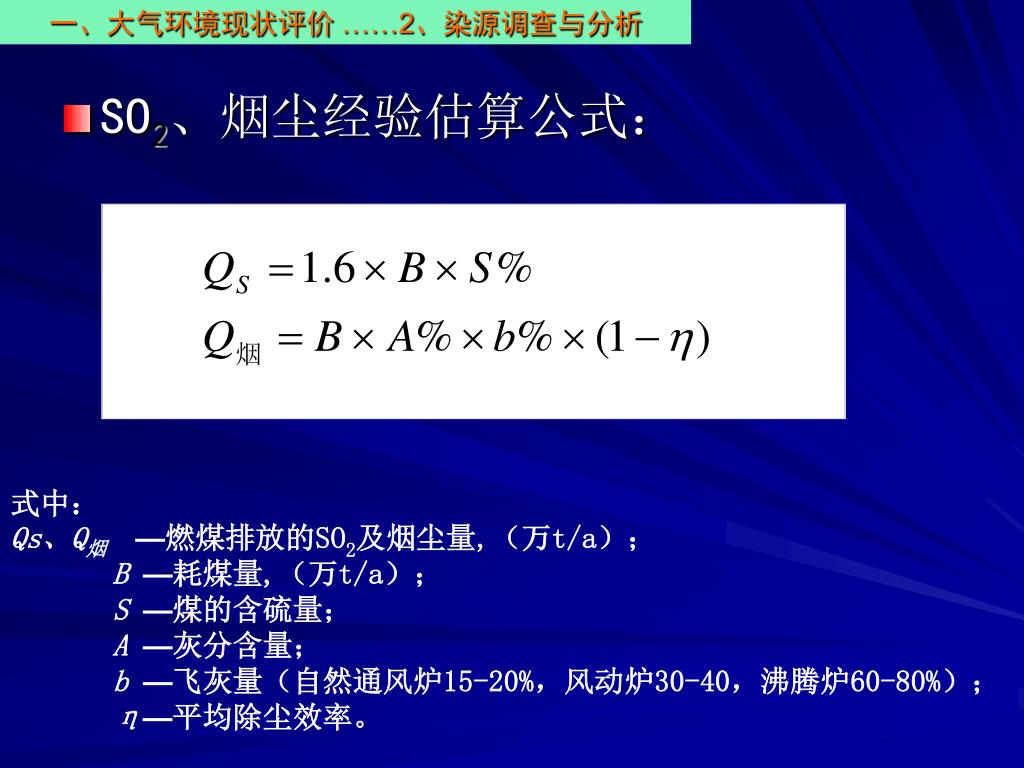 一、大气环境现状评价 ……2、染源调查与分析

$SO_2$、烟尘经验估算公式：

$Q_S = 1.6 \times B \times S\%$
$Q_{烟} = B \times A\% \times b\% \times (1 - \eta)$

式中：
$Qs$、$Q_{烟}$ —燃煤排放的$SO_2$及烟尘量,（万t/a）；
$B$ —耗煤量,（万t/a）；
$S$ —煤的含硫量；
$A$ —灰分含量；
$b$ —飞灰量（自然通风炉15-20%，风动炉30-40，沸腾炉60-80%）；
$\eta$—平均除尘效率。